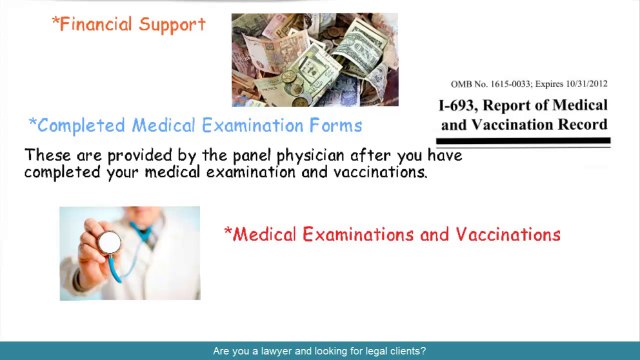 *Financial Support

OMB No. 1615-0033; Expires 10/31/2012

I-693, Report of Medical and Vaccination Record

*Completed Medical Examination Forms

These are provided by the panel physician after you have completed your medical examination and vaccinations.

*Medical Examinations and Vaccinations

Are you a lawyer and looking for legal clients?